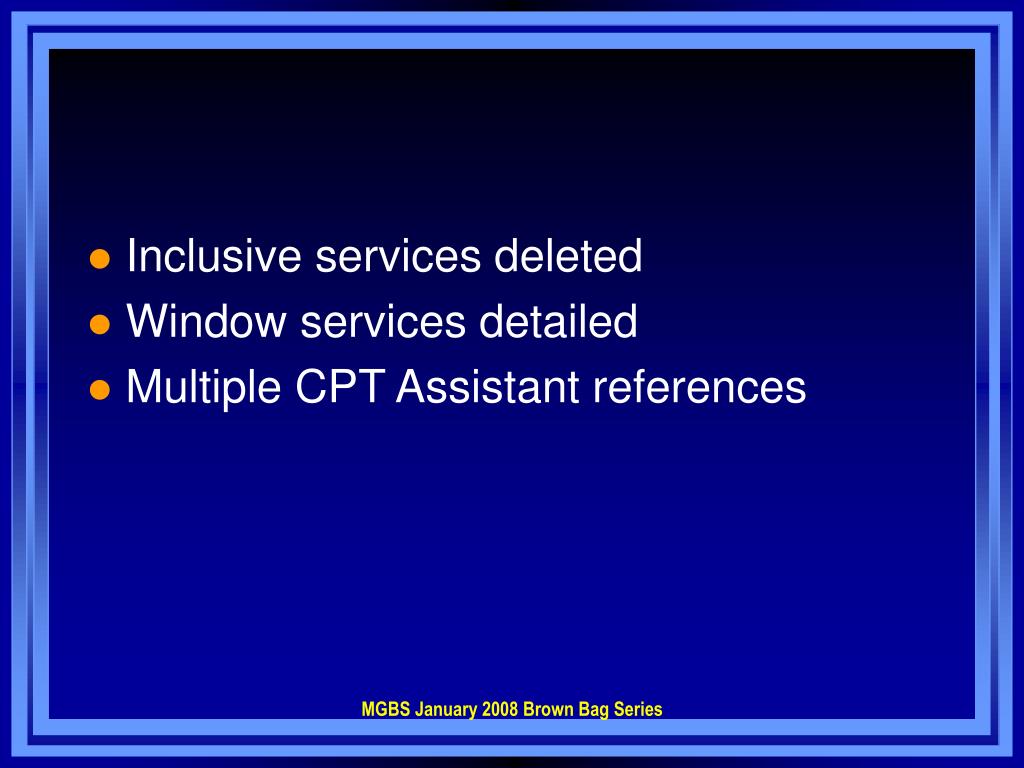 - Inclusive services deleted
- Window services detailed
- Multiple CPT Assistant references

MGBS January 2008 Brown Bag Series